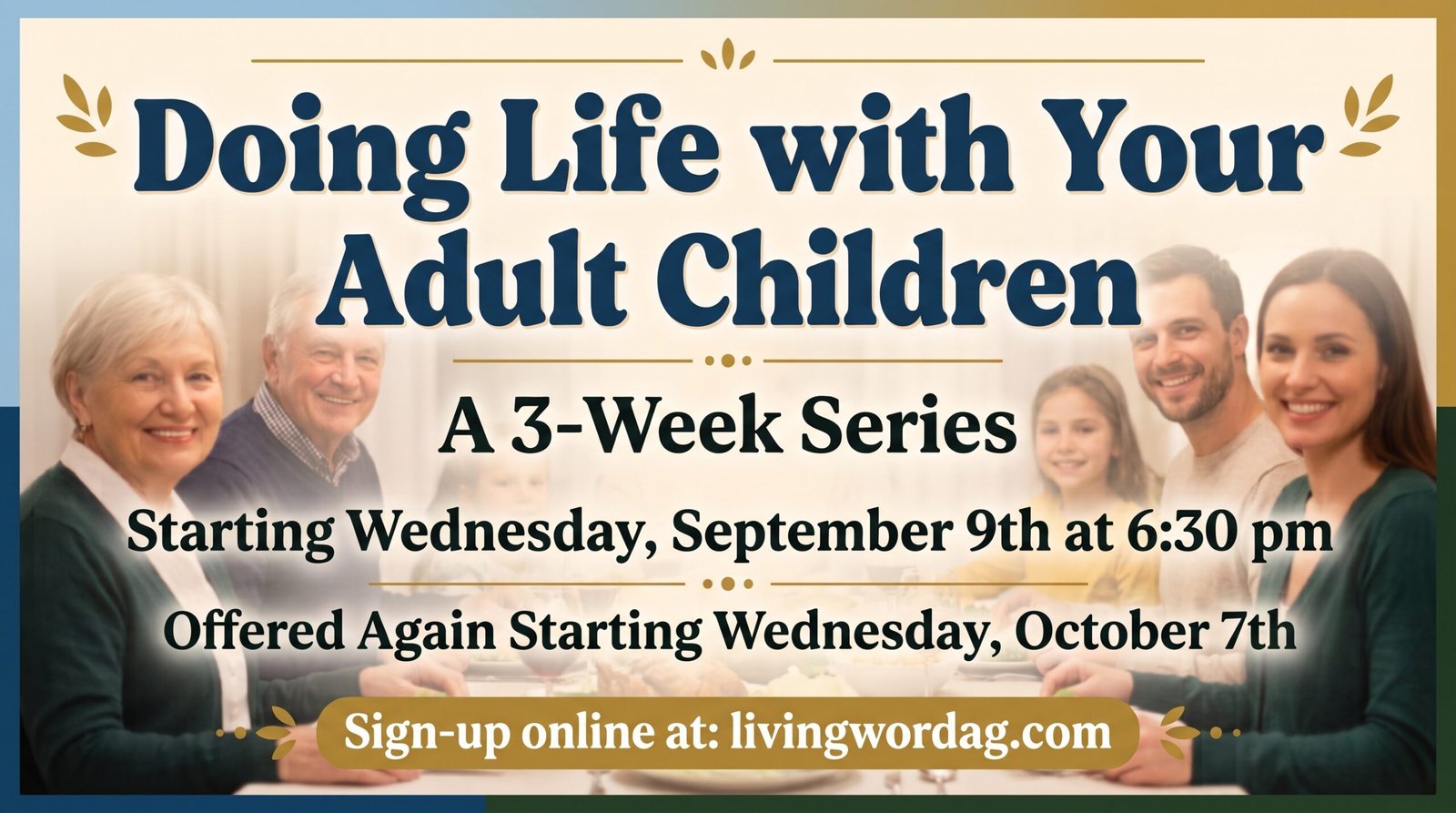 Doing Life with Your Adult Children

A 3-Week Series

Starting Wednesday, September 9th at 6:30 pm

Offered Again Starting Wednesday, October 7th

Sign-up online at: livingwordag.com